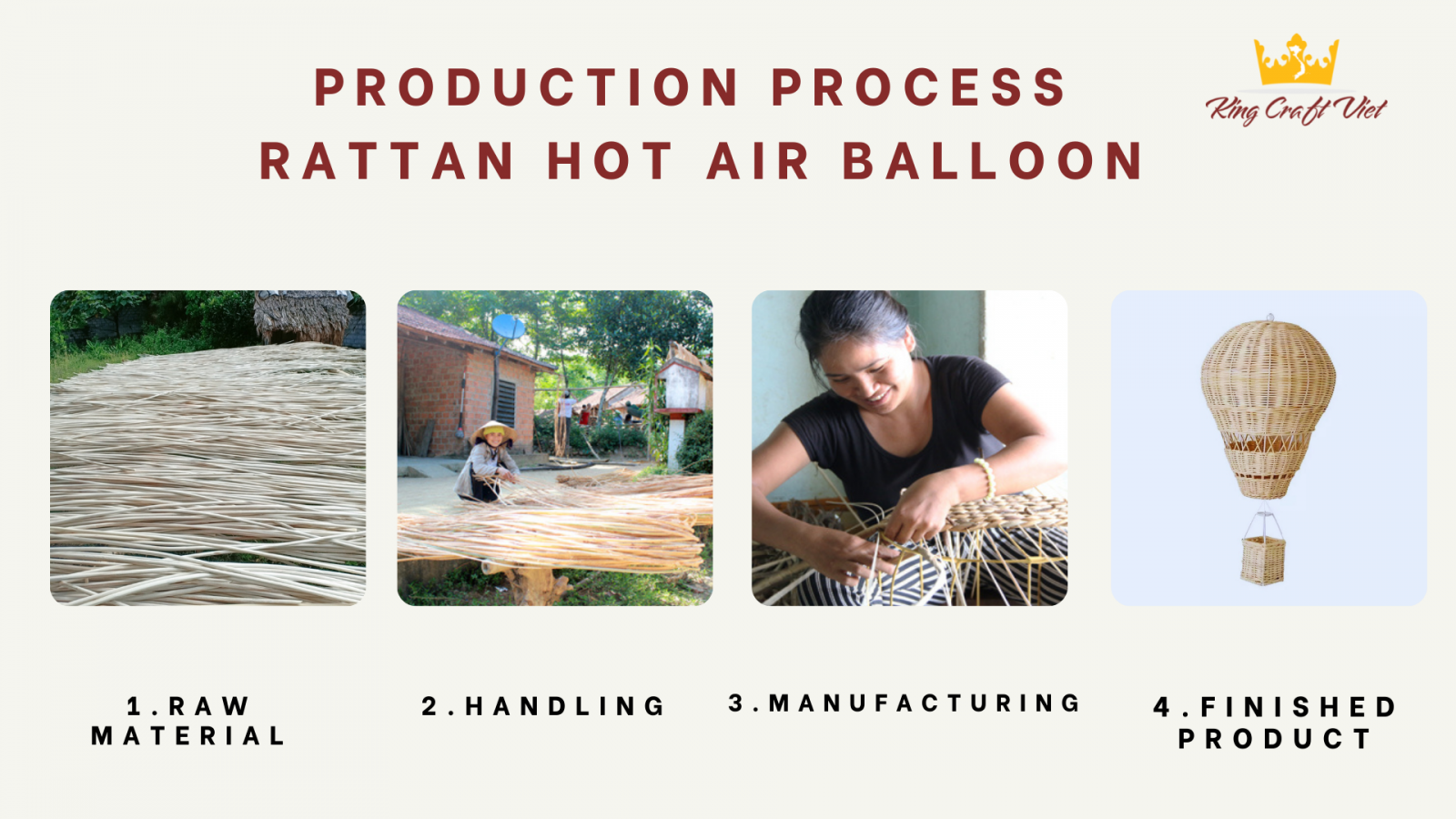 PRODUCTION PROCESS
RATTAN HOT AIR BALLOON

King Craft Viet

1.RAW MATERIAL

2.HANDLING

3.MANUFACTURING

4.FINISHED PRODUCT